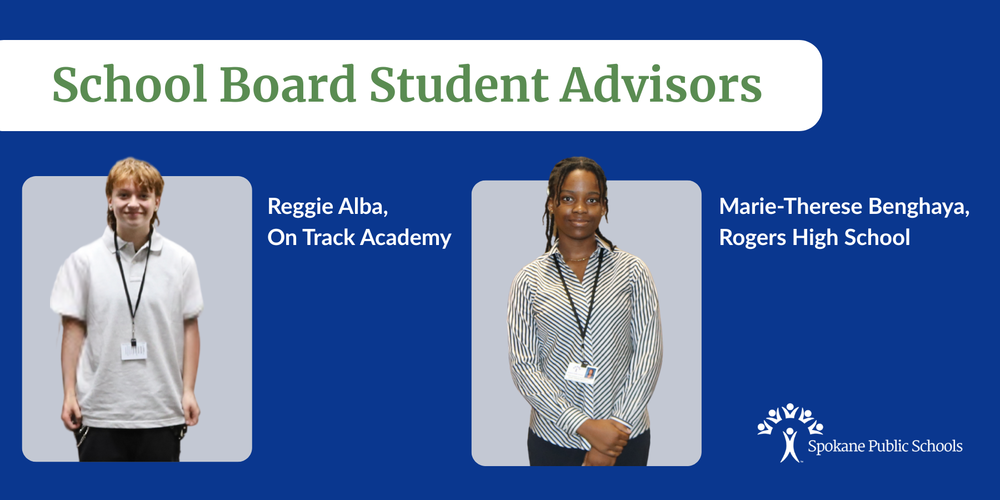 School Board Student Advisors

Reggie Alba,
On Track Academy

Marie-Therese Benghaya,
Rogers High School

Spokane Public Schools